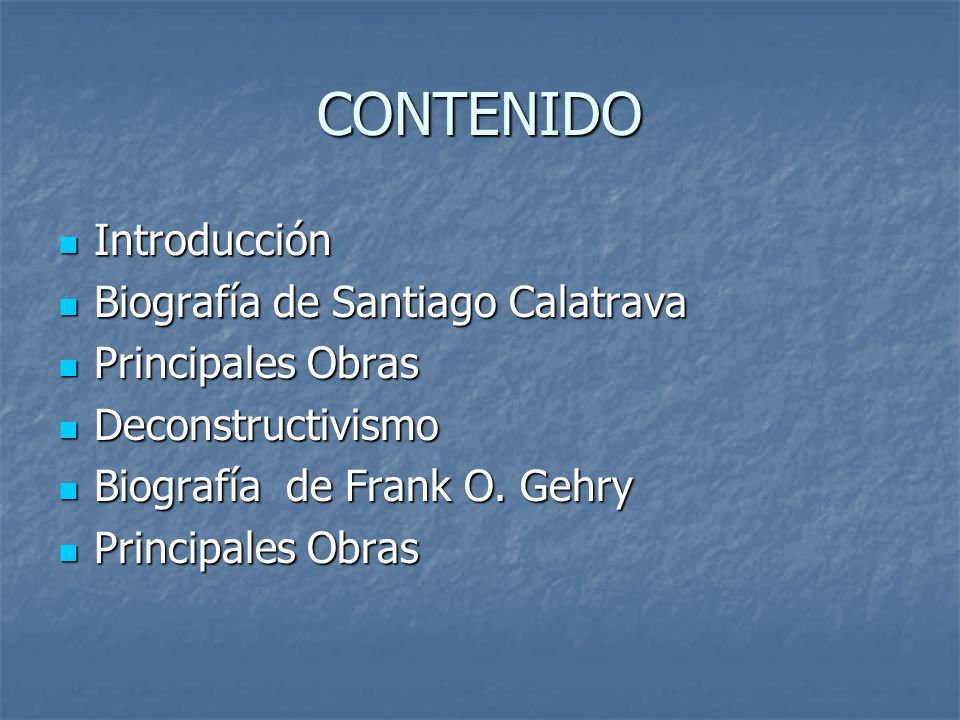 CONTENIDO

- Introducción
- Biografía de Santiago Calatrava
- Principales Obras
- Deconstructivismo
- Biografía de Frank O. Gehry
- Principales Obras